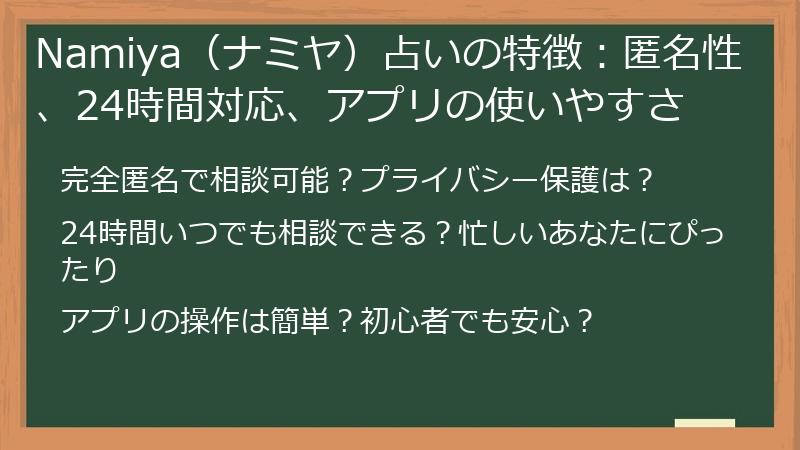 Namiya（ナミヤ）占いの特徴：匿名性、24時間対応、アプリの使いやすさ

完全匿名で相談可能？プライバシー保護は？

24時間いつでも相談できる？忙しいあなたにぴったり

アプリの操作は簡単？初心者でも安心？